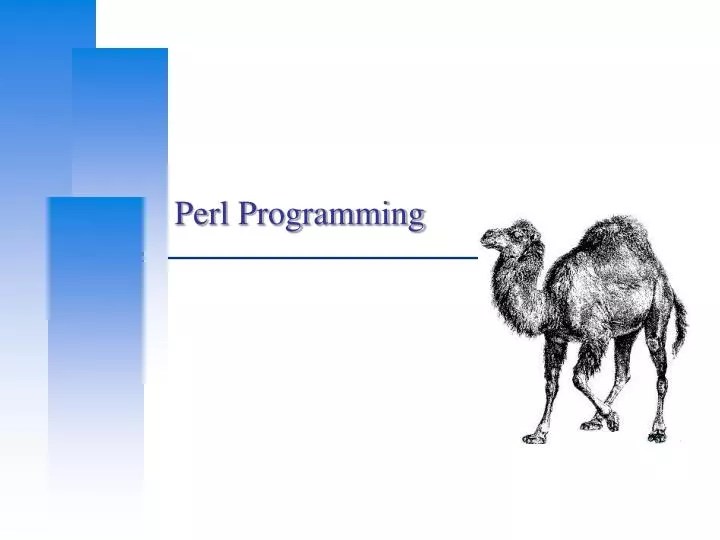 Perl Programming